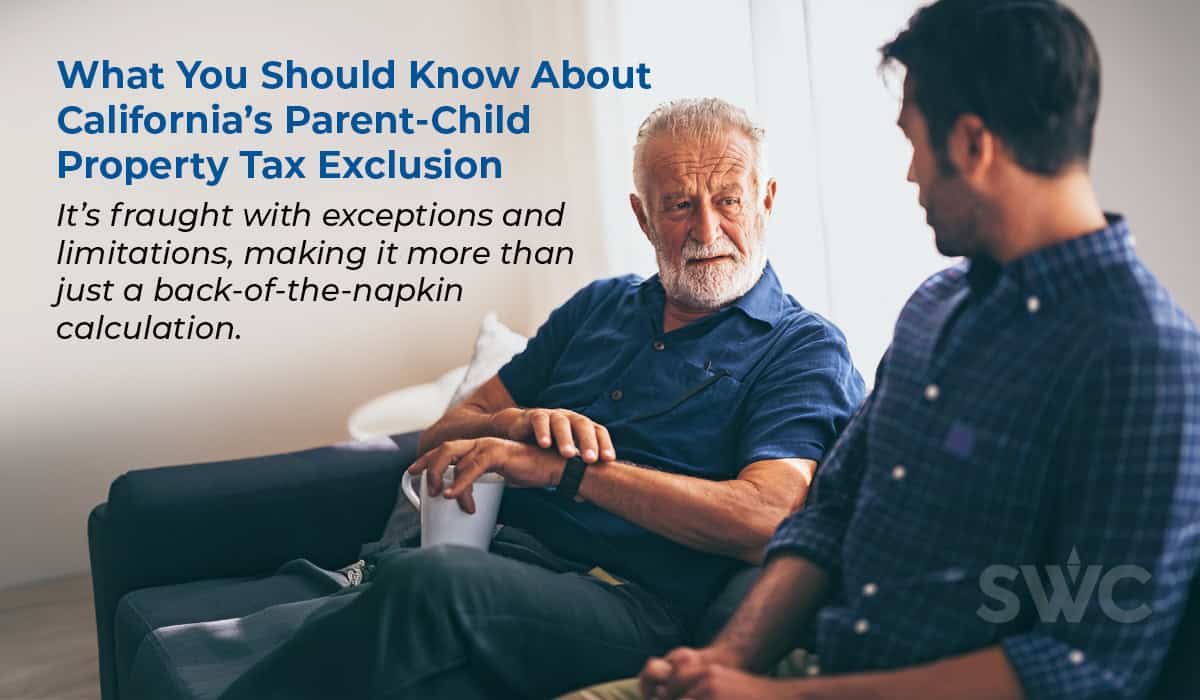 What You Should Know About California's Parent-Child Property Tax Exclusion

It's fraught with exceptions and limitations, making it more than just a back-of-the-napkin calculation.

SWC